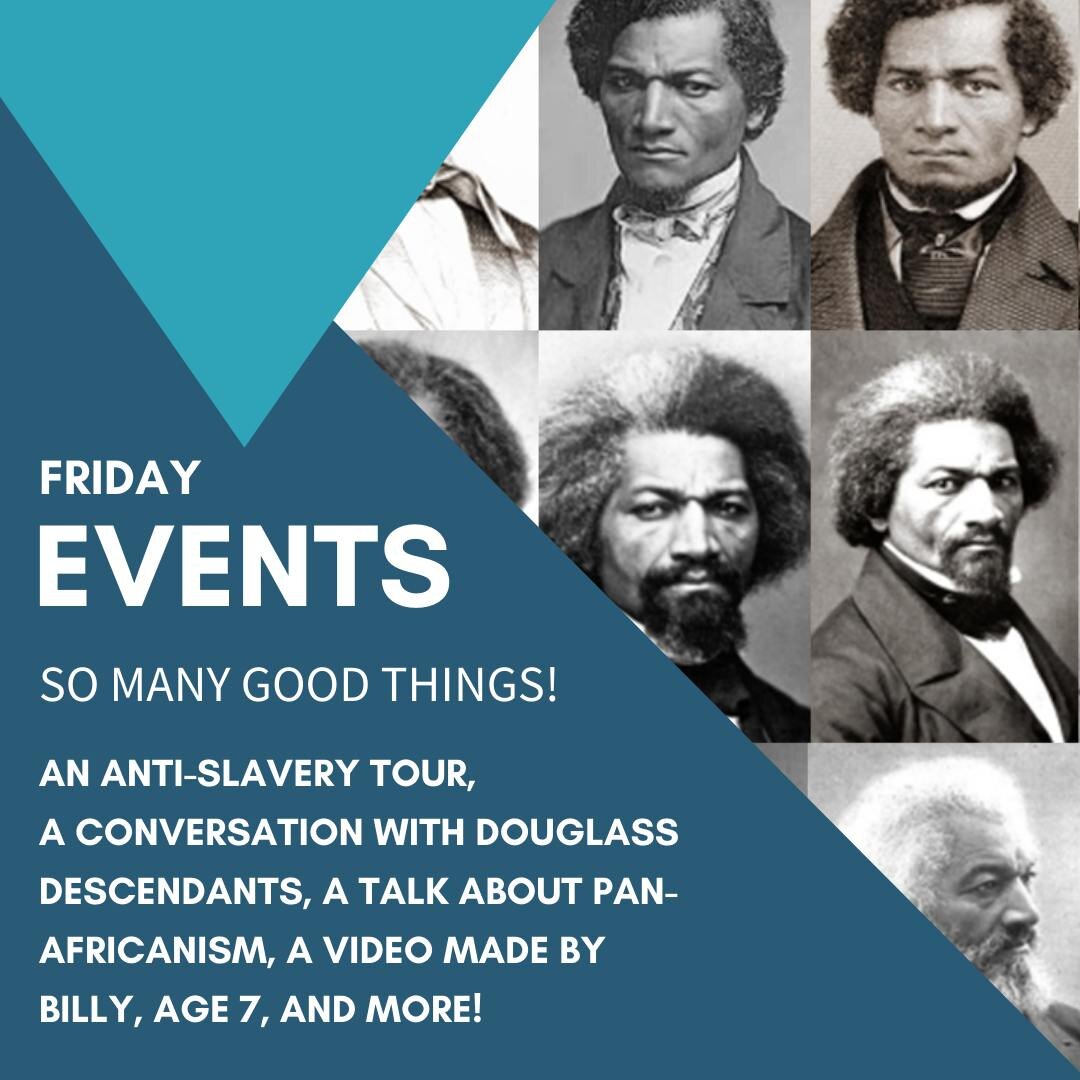 FRIDAY
EVENTS

SO MANY GOOD THINGS!

AN ANTI-SLAVERY TOUR,
A CONVERSATION WITH DOUGLASS DESCENDANTS, A TALK ABOUT PAN-AFRICANISM, A VIDEO MADE BY BILLY, AGE 7, AND MORE!